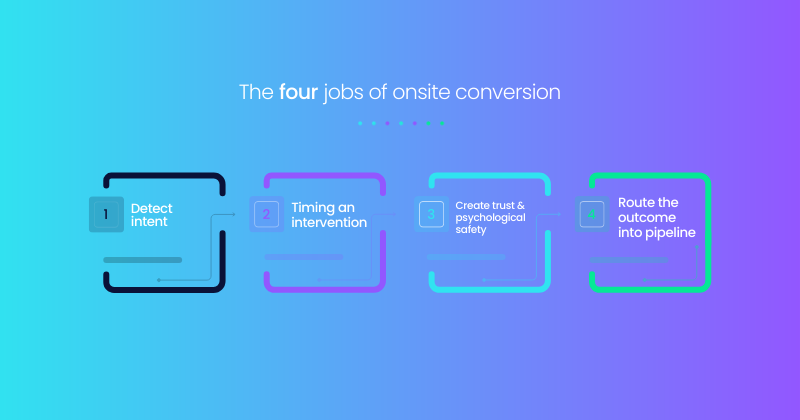 The four jobs of onsite conversion

1 Detect intent

2 Timing an intervention

3 Create trust & psychological safety

4 Route the outcome into pipeline